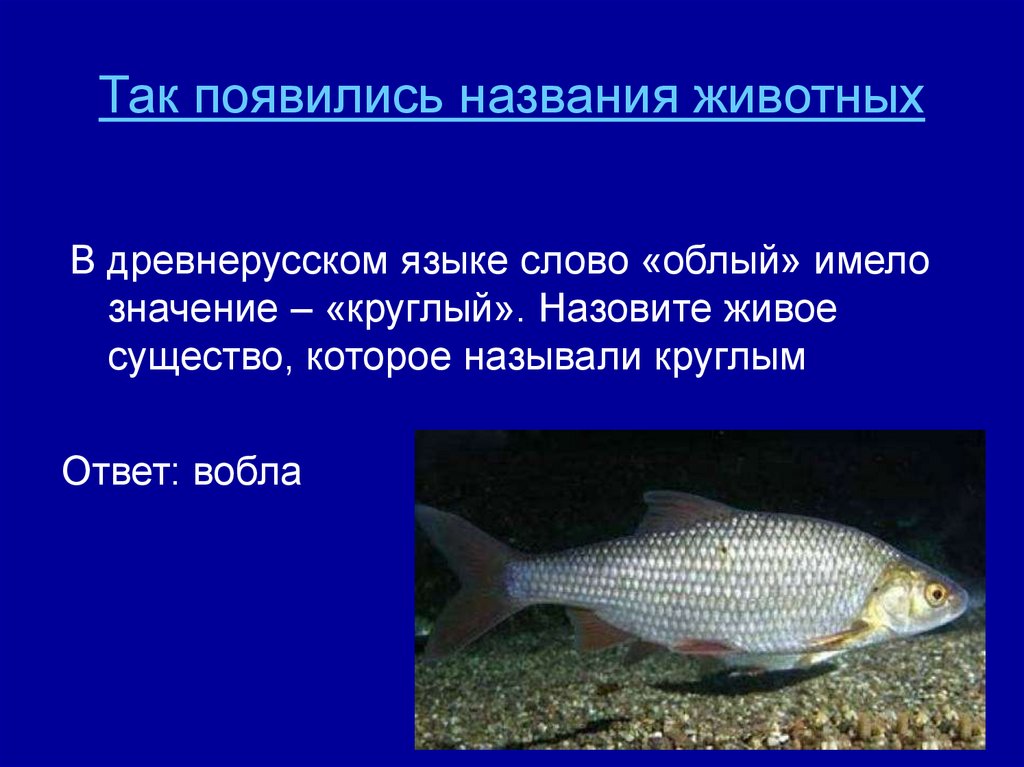 Так появились названия животных

В древнерусском языке слово «облый» имело значение – «круглый». Назовите живое существо, которое называли круглым

Ответ: вобла